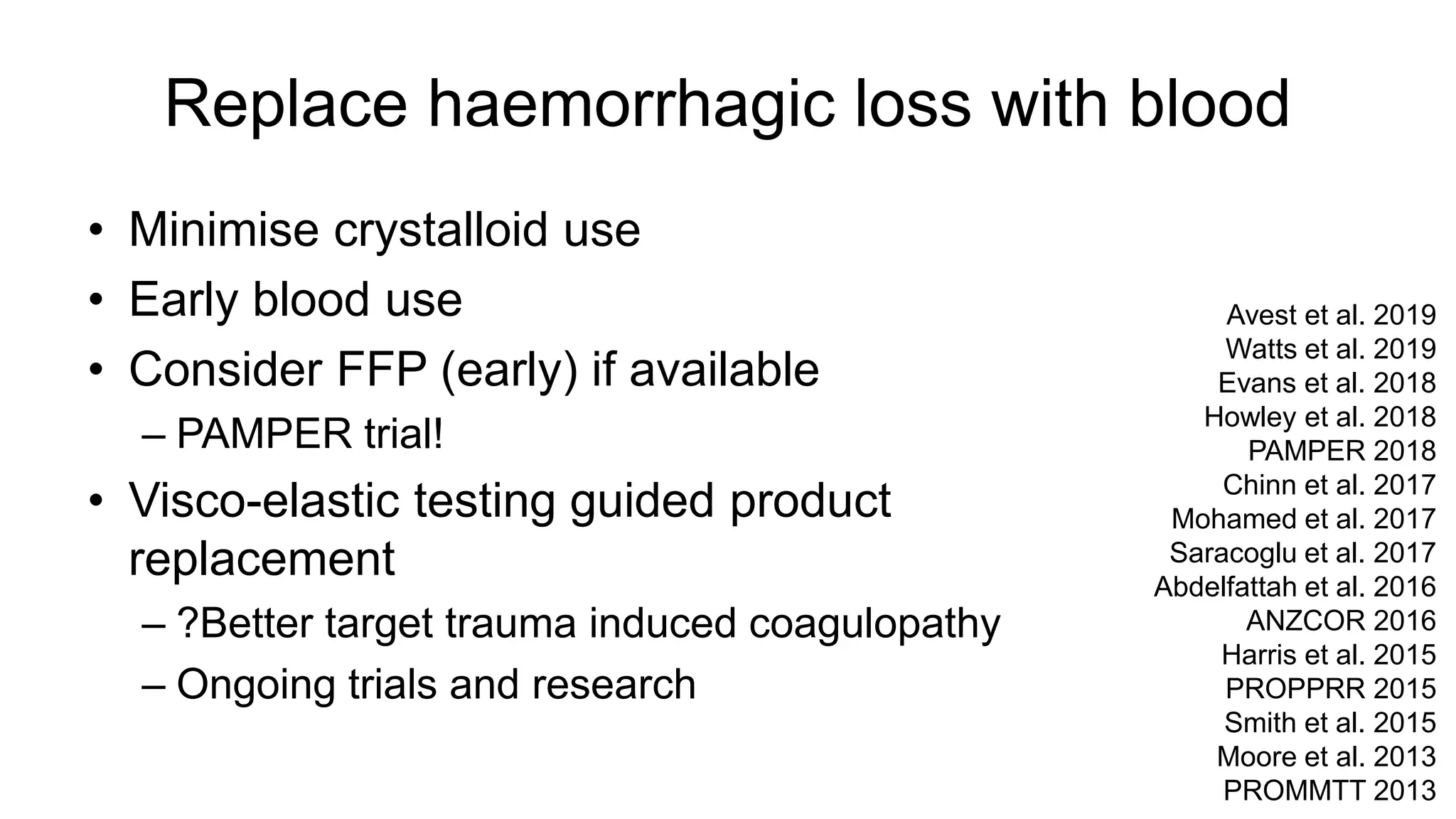 Replace haemorrhagic loss with blood

• Minimise crystalloid use
• Early blood use
• Consider FFP (early) if available
– PAMPER trial!
• Visco-elastic testing guided product replacement
– ?Better target trauma induced coagulopathy
– Ongoing trials and research

Avest et al. 2019
Watts et al. 2019
Evans et al. 2018
Howley et al. 2018
PAMPER 2018
Chinn et al. 2017
Mohamed et al. 2017
Saracoglu et al. 2017
Abdelfattah et al. 2016
ANZCOR 2016
Harris et al. 2015
PROPPRR 2015
Smith et al. 2015
Moore et al. 2013
PROMMTT 2013